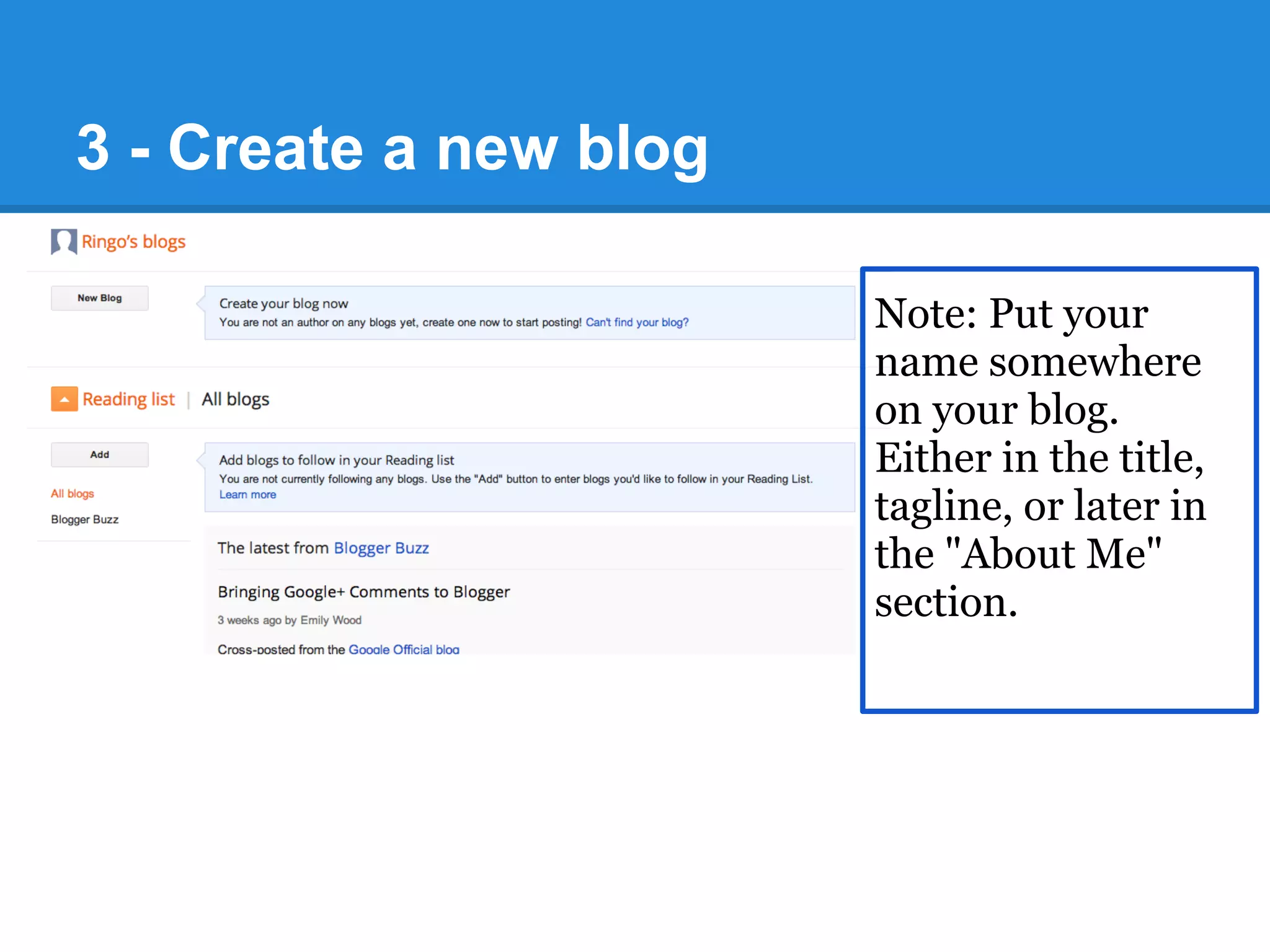 3 - Create a new blog

Ringo's blogs

New Blog

Create your blog now
You are not an author on any blogs yet, create one now to start posting! Can't find your blog?

Reading list | All blogs

Add

All blogs

Blogger Buzz

Add blogs to follow in your Reading list
You are not currently following any blogs. Use the "Add" button to enter blogs you'd like to follow in your Reading List. Learn more

The latest from Blogger Buzz

Bringing Google+ Comments to Blogger

3 weeks ago by Emily Wood

Cross-posted from the Google Official blog

Note: Put your name somewhere on your blog. Either in the title, tagline, or later in the "About Me" section.